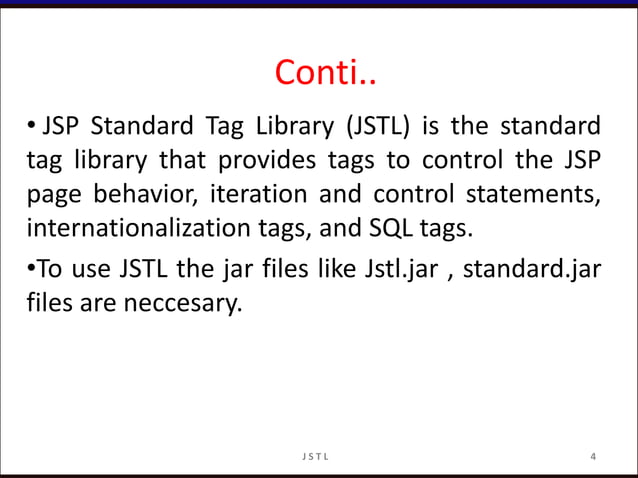 Conti..

• JSP Standard Tag Library (JSTL) is the standard tag library that provides tags to control the JSP page behavior, iteration and control statements, internationalization tags, and SQL tags.

•To use JSTL the jar files like Jstl.jar , standard.jar files are neccesary.

JSTL

4